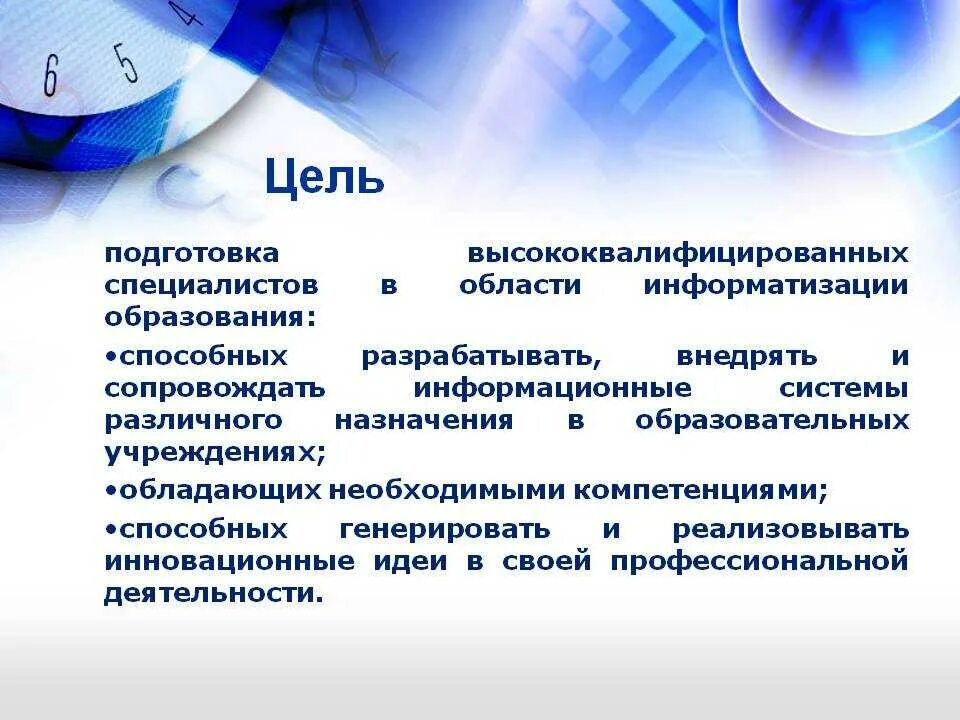 6 5 4

Цель

подготовка высококвалифицированных специалистов в области информатизации образования:

•способных разрабатывать, внедрять и сопровождать информационные системы различного назначения в образовательных учреждениях;

•обладающих необходимыми компетенциями;

•способных генерировать и реализовывать инновационные идеи в своей профессиональной деятельности.